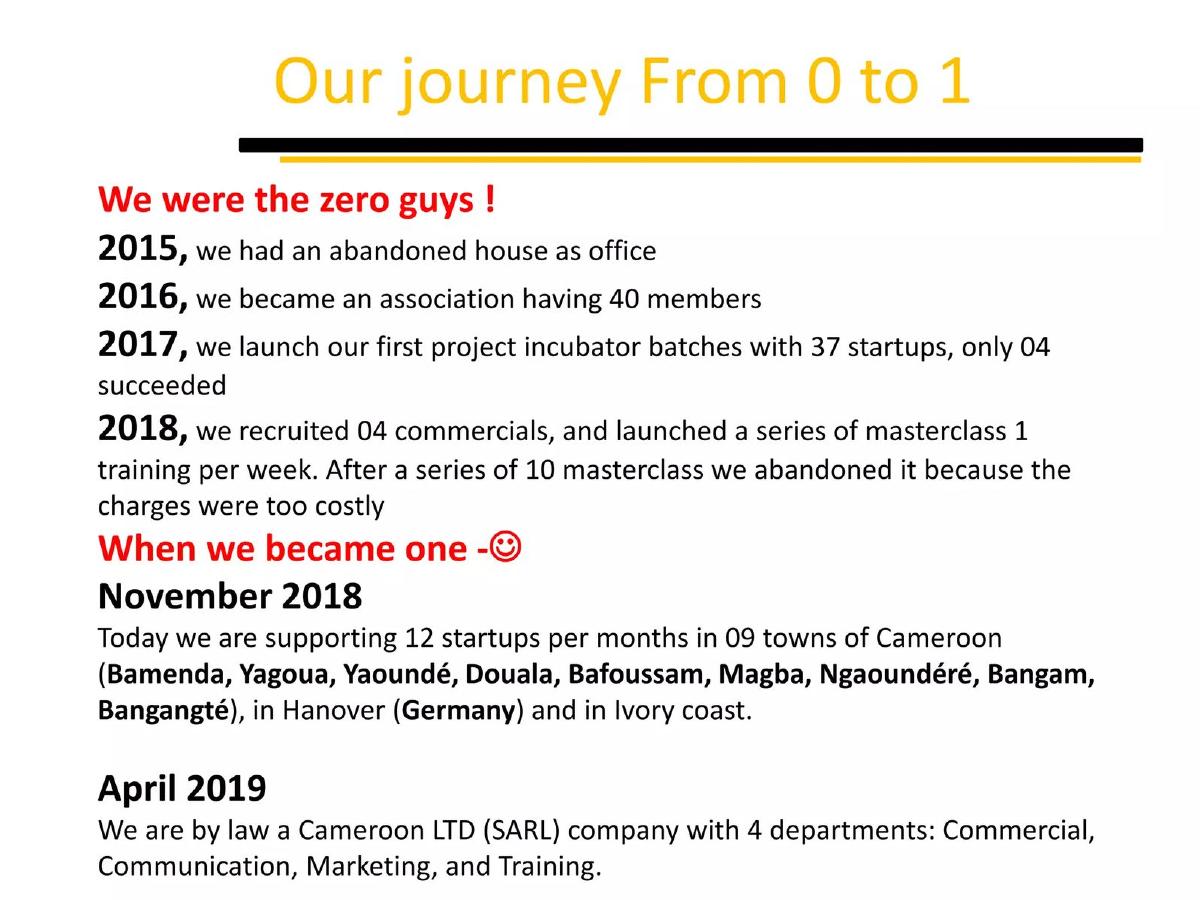 Our journey From 0 to 1

We were the zero guys !

2015, we had an abandoned house as office

2016, we became an association having 40 members

2017, we launch our first project incubator batches with 37 startups, only 04 succeeded

2018, we recruited 04 commercials, and launched a series of masterclass 1 training per week. After a series of 10 masterclass we abandoned it because the charges were too costly

When we became one -☺

November 2018

Today we are supporting 12 startups per months in 09 towns of Cameroon (Bamenda, Yagoua, Yaoundé, Douala, Bafoussam, Magba, Ngaoundéré, Bangam, Bangangté), in Hanover (Germany) and in Ivory coast.

April 2019

We are by law a Cameroon LTD (SARL) company with 4 departments: Commercial, Communication, Marketing, and Training.